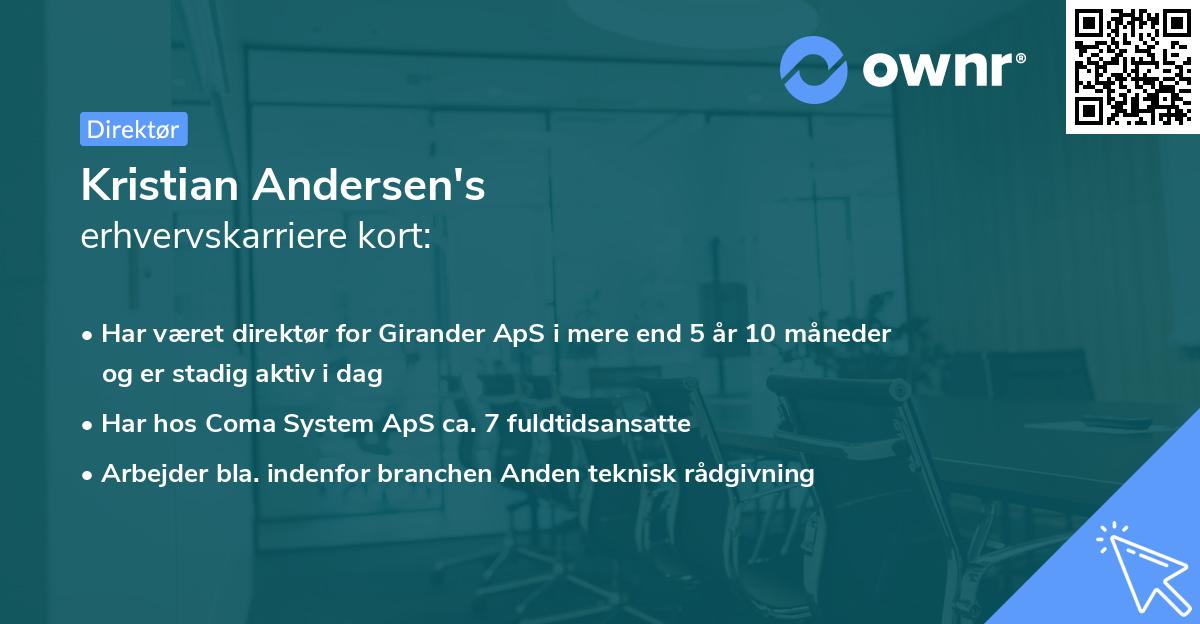 ownr®

Direktør

Kristian Andersen's
erhvervskarriere kort:

• Har været direktør for Girander ApS i mere end 5 år 10 måneder og er stadig aktiv i dag

• Har hos Coma System ApS ca. 7 fuldtidsansatte

• Arbejder bla. indenfor branchen Anden teknisk rådgivning